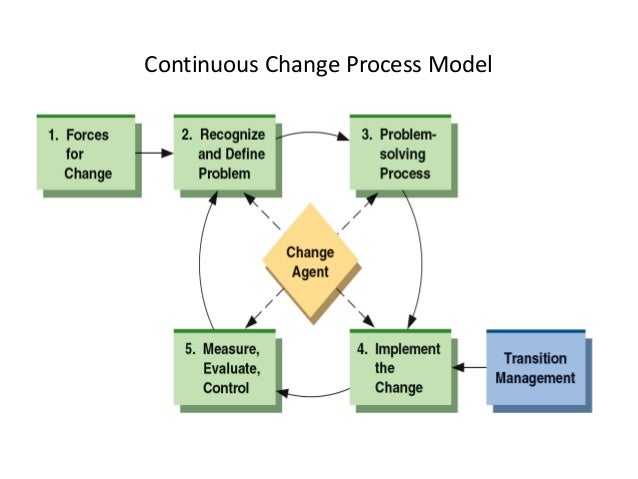 Continuous Change Process Model

1. Forces for Change

2. Recognize and Define Problem

3. Problem-solving Process

Change Agent

5. Measure, Evaluate, Control

4. Implement the Change

Transition Management